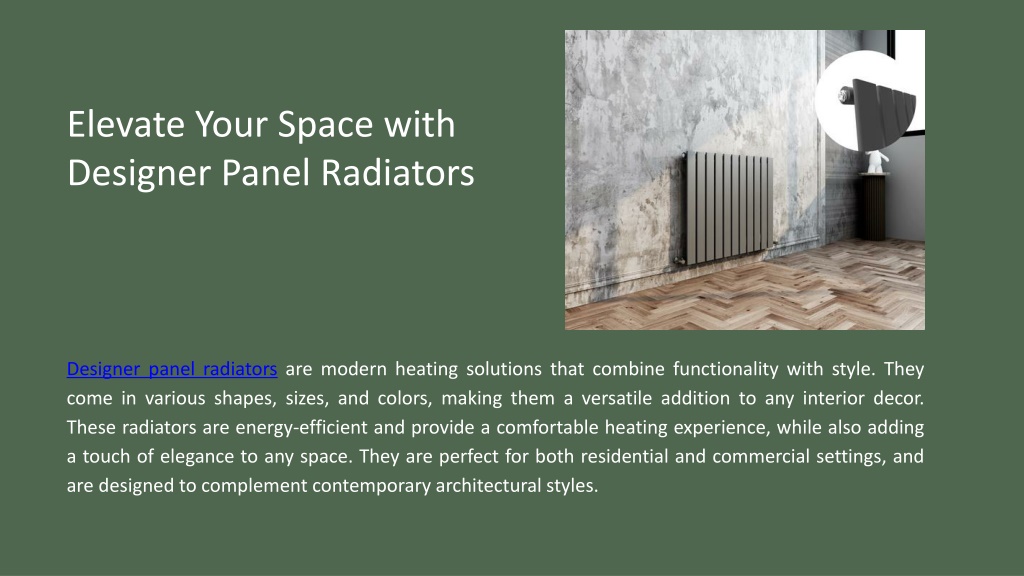 Elevate Your Space with Designer Panel Radiators

Designer panel radiators are modern heating solutions that combine functionality with style. They come in various shapes, sizes, and colors, making them a versatile addition to any interior decor. These radiators are energy-efficient and provide a comfortable heating experience, while also adding a touch of elegance to any space. They are perfect for both residential and commercial settings, and are designed to complement contemporary architectural styles.